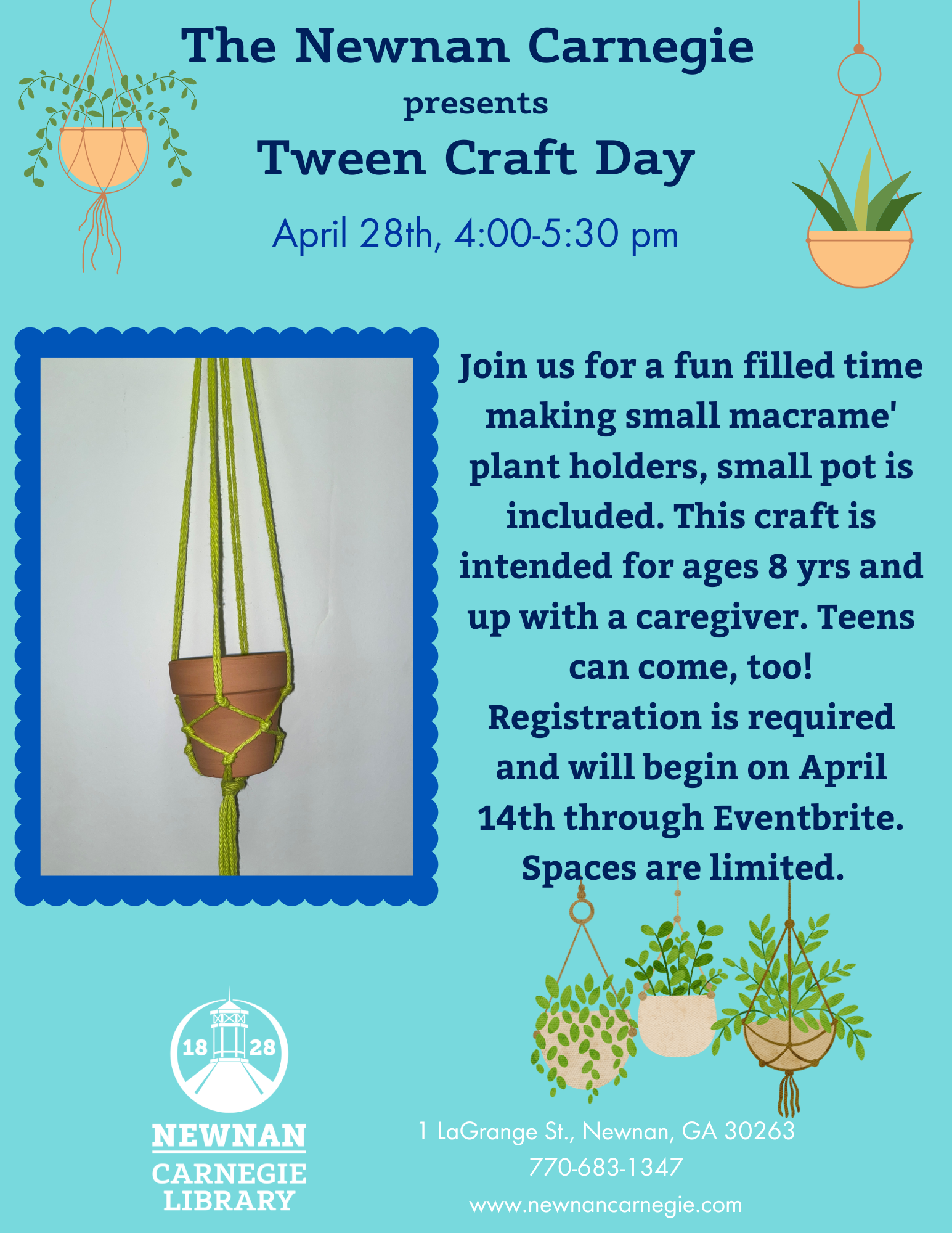 The Newnan Carnegie
presents
Tween Craft Day
April 28th, 4:00-5:30 pm

Join us for a fun filled time making small macrame' plant holders, small pot is included. This craft is intended for ages 8 yrs and up with a caregiver. Teens can come, too!
Registration is required and will begin on April 14th through Eventbrite. Spaces are limited.

18 28
NEWNAN
CARNEGIE
LIBRARY

1 LaGrange St., Newnan, GA 30263
770-683-1347
www.newnancarnegie.com